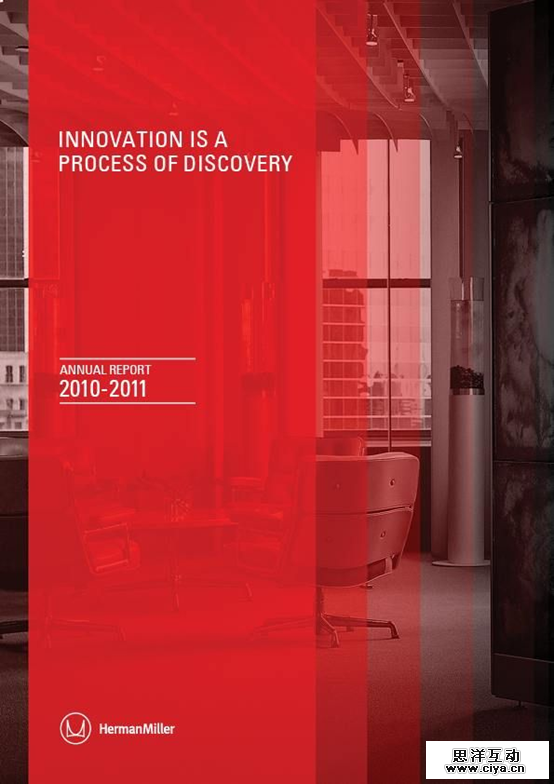 INNOVATION IS A PROCESS OF DISCOVERY

ANNUAL REPORT
2010-2011

HermanMiller

思洋互动
www.ciya.cn